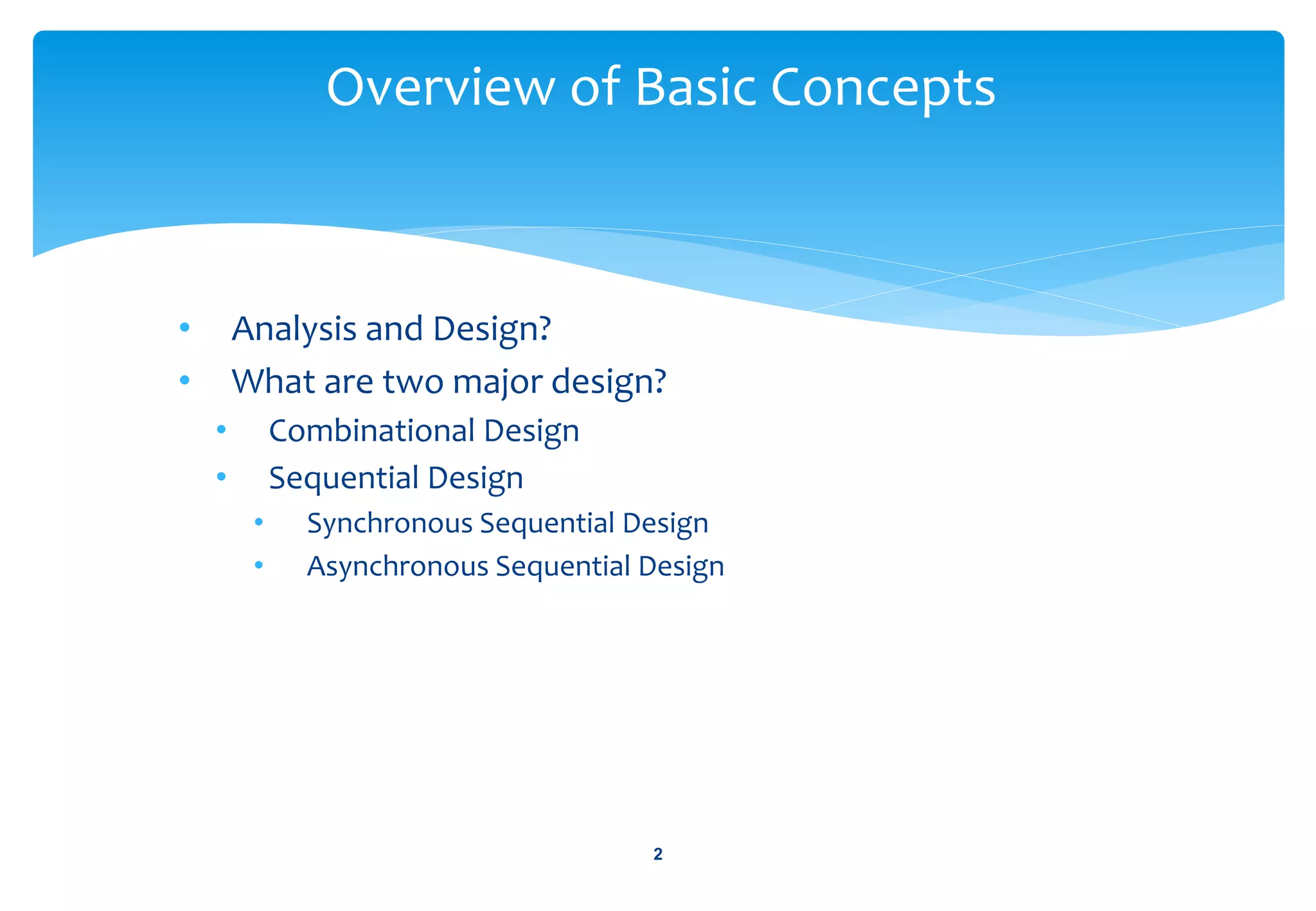 Overview of Basic Concepts

• Analysis and Design?
• What are two major design?
  • Combinational Design
  • Sequential Design
    • Synchronous Sequential Design
    • Asynchronous Sequential Design

2